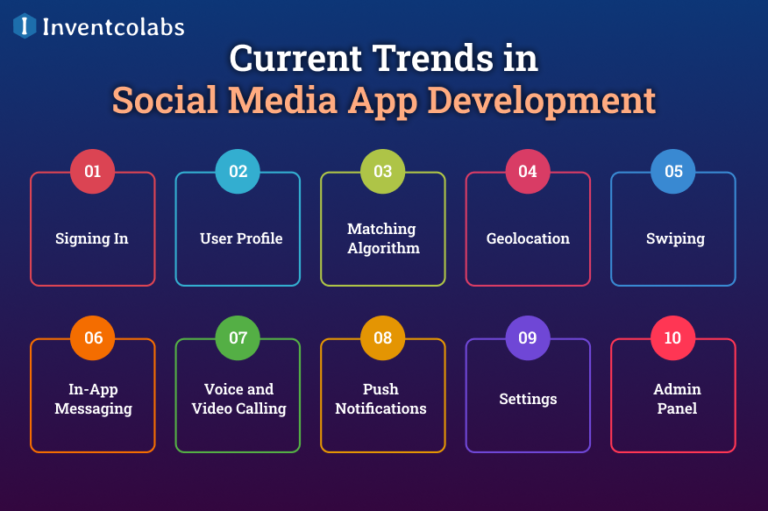 Inventcolabs

Current Trends in
Social Media App Development

01
Signing In

02
User Profile

03
Matching Algorithm

04
Geolocation

05
Swiping

06
In-App Messaging

07
Voice and Video Calling

08
Push Notifications

09
Settings

10
Admin Panel